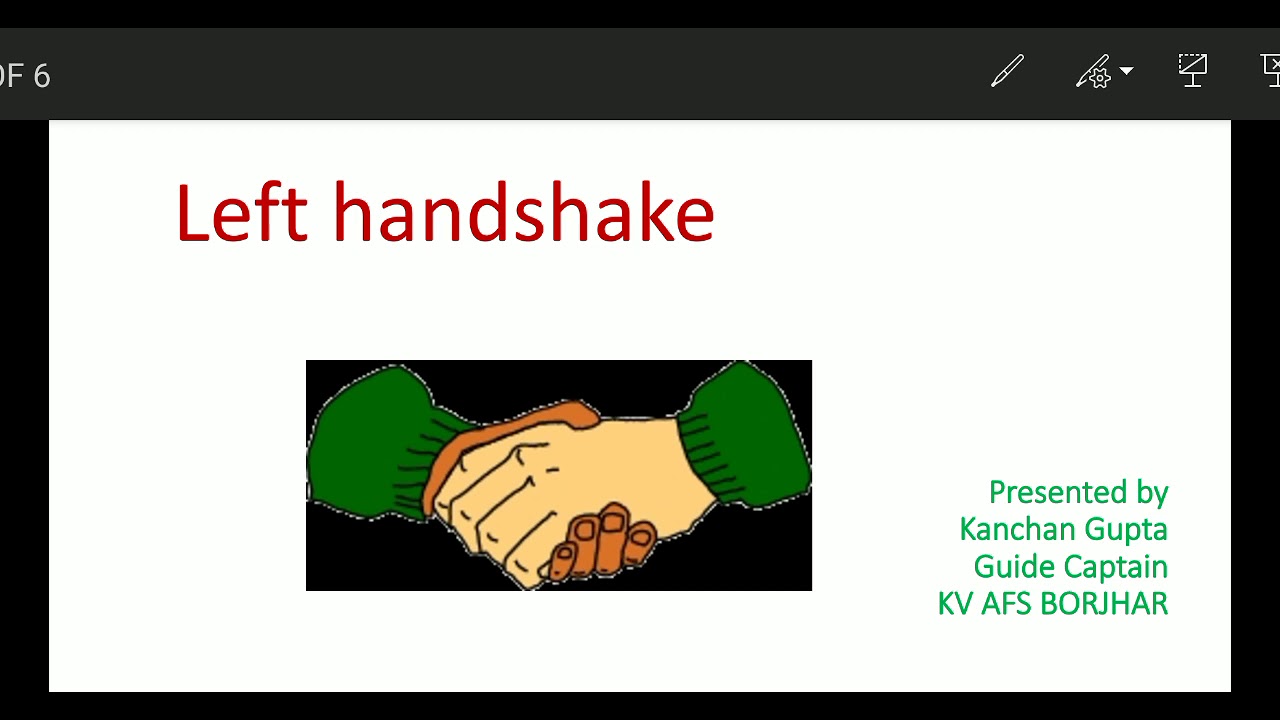 OF 6

Left handshake

Presented by
Kanchan Gupta
Guide Captain
KV AFS BORJHAR